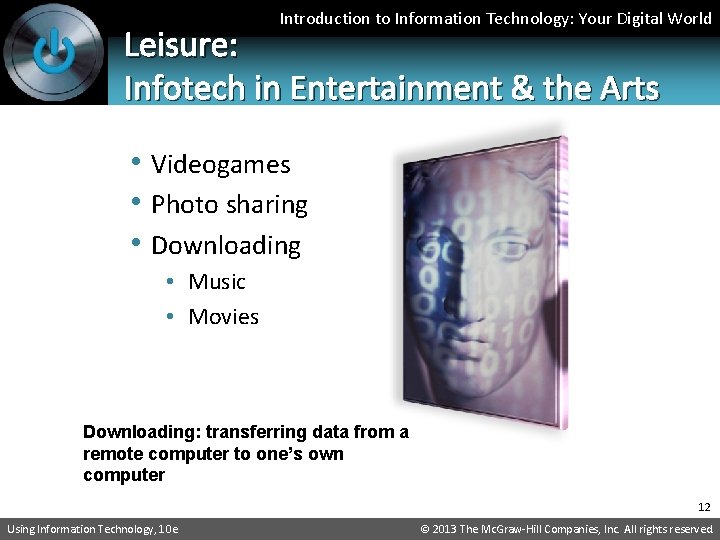 Introduction to Information Technology: Your Digital World

Leisure:
Infotech in Entertainment & the Arts

• Videogames
• Photo sharing
• Downloading
  • Music
  • Movies

Downloading: transferring data from a remote computer to one's own computer

12

Using Information Technology, 10e

© 2013 The McGraw-Hill Companies, Inc. All rights reserved.